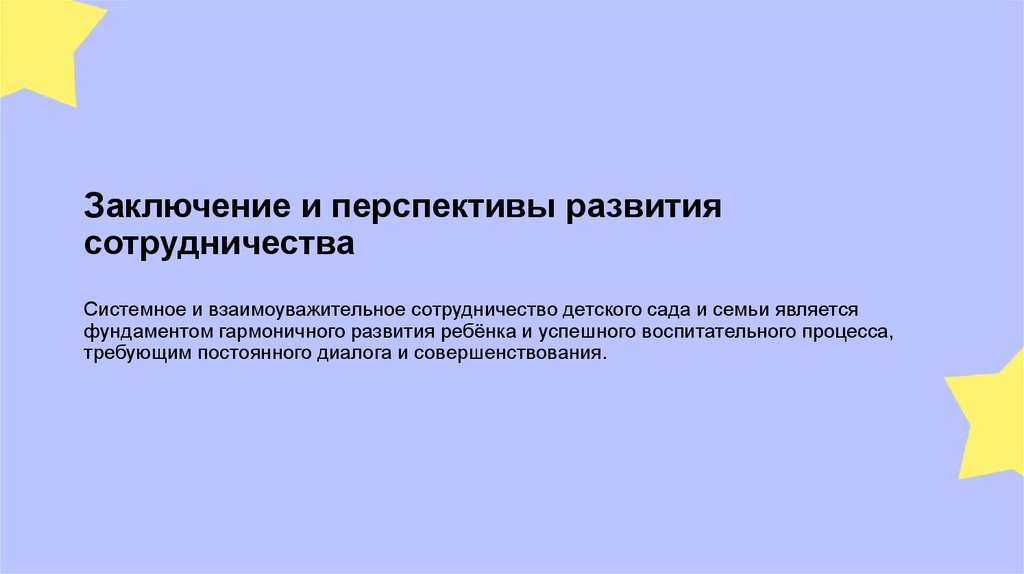 Заключение и перспективы развития сотрудничества

Системное и взаимоуважительное сотрудничество детского сада и семьи является фундаментом гармоничного развития ребёнка и успешного воспитательного процесса, требующим постоянного диалога и совершенствования.